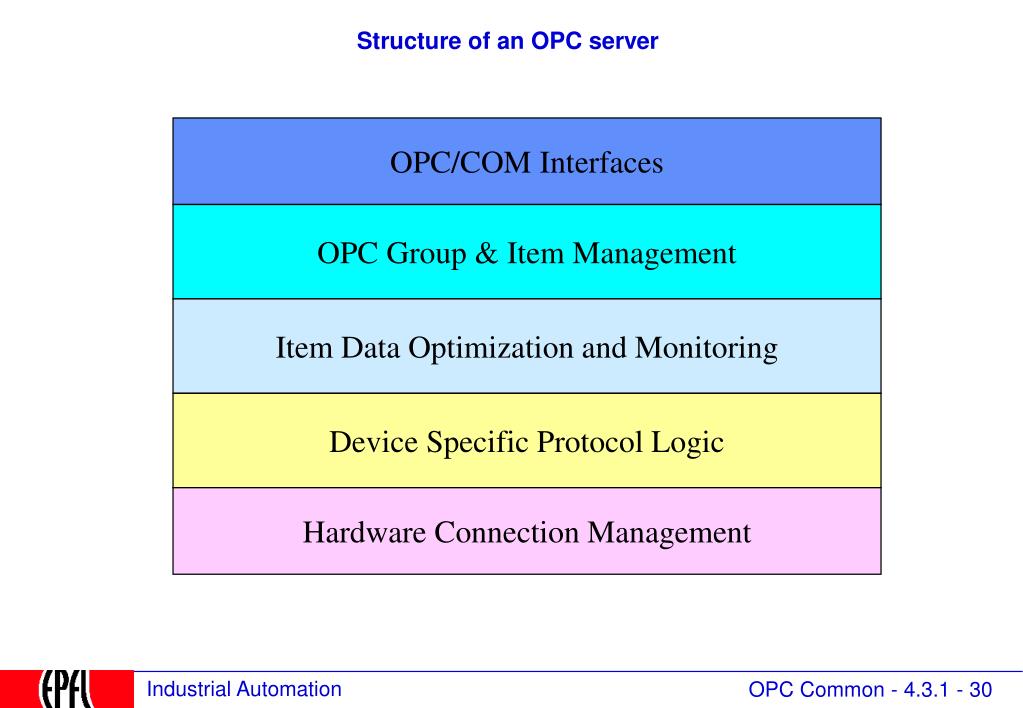 Structure of an OPC server

OPC/COM Interfaces

OPC Group & Item Management

Item Data Optimization and Monitoring

Device Specific Protocol Logic

Hardware Connection Management

EPFL

Industrial Automation

OPC Common - 4.3.1 - 30